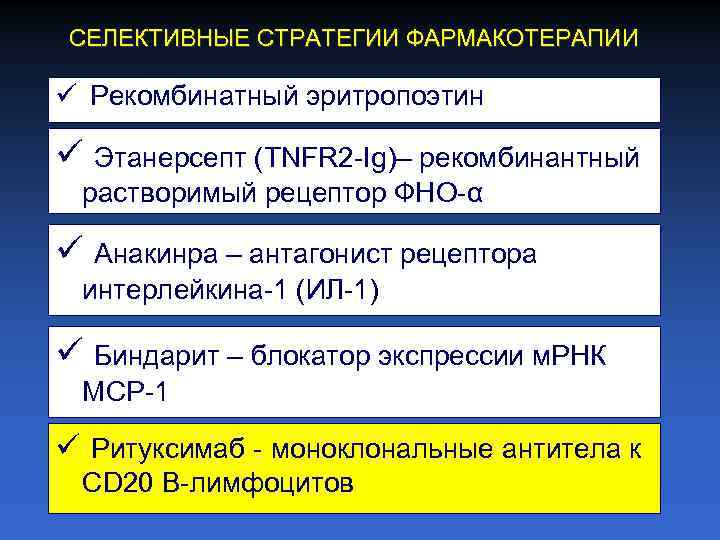 СЕЛЕКТИВНЫЕ СТРАТЕГИИ ФАРМАКОТЕРАПИИ

✓ Рекомбинатный эритропоэтин

✓ Этанерсепт (TNFR2-Ig)– рекомбинантный растворимый рецептор ФНО-α

✓ Анакинра – антагонист рецептора интерлейкина-1 (ИЛ-1)

✓ Биндарит – блокатор экспрессии мРНК МСР-1

✓ Ритуксимаб - моноклональные антитела к CD20 В-лимфоцитов